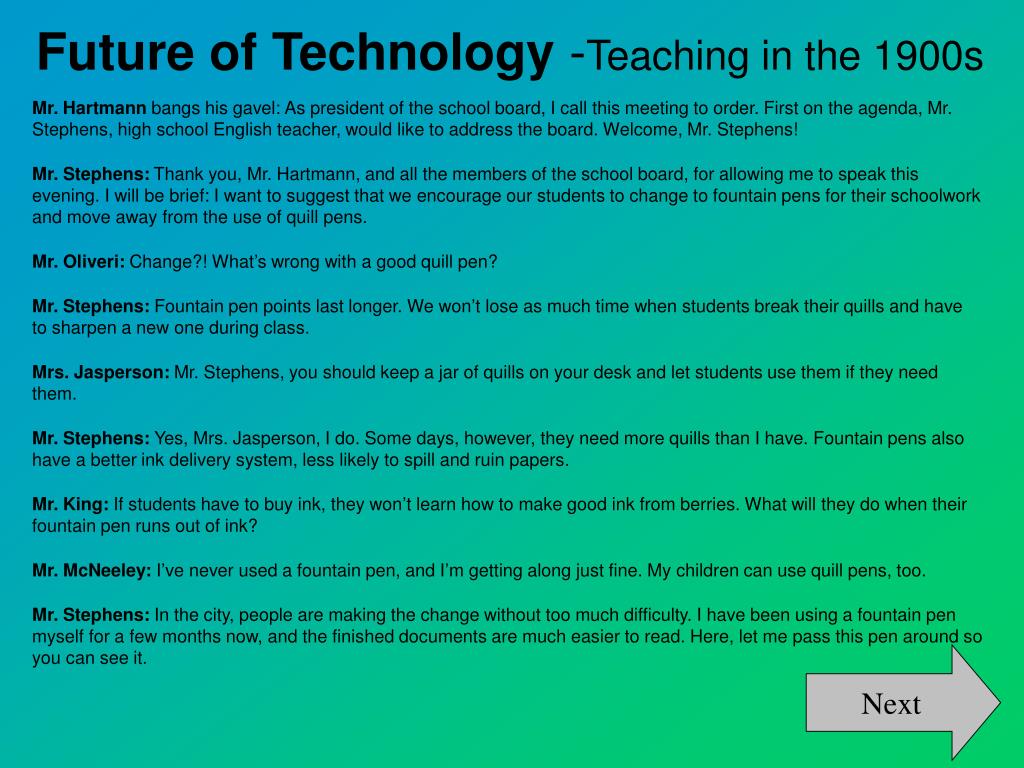 Future of Technology -Teaching in the 1900s

Mr. Hartmann bangs his gavel: As president of the school board, I call this meeting to order. First on the agenda, Mr. Stephens, high school English teacher, would like to address the board. Welcome, Mr. Stephens!

Mr. Stephens: Thank you, Mr. Hartmann, and all the members of the school board, for allowing me to speak this evening. I will be brief: I want to suggest that we encourage our students to change to fountain pens for their schoolwork and move away from the use of quill pens.

Mr. Oliveri: Change?! What's wrong with a good quill pen?

Mr. Stephens: Fountain pen points last longer. We won't lose as much time when students break their quills and have to sharpen a new one during class.

Mrs. Jasperson: Mr. Stephens, you should keep a jar of quills on your desk and let students use them if they need them.

Mr. Stephens: Yes, Mrs. Jasperson, I do. Some days, however, they need more quills than I have. Fountain pens also have a better ink delivery system, less likely to spill and ruin papers.

Mr. King: If students have to buy ink, they won't learn how to make good ink from berries. What will they do when their fountain pen runs out of ink?

Mr. McNeeley: I've never used a fountain pen, and I'm getting along just fine. My children can use quill pens, too.

Mr. Stephens: In the city, people are making the change without too much difficulty. I have been using a fountain pen myself for a few months now, and the finished documents are much easier to read. Here, let me pass this pen around so you can see it.

Next